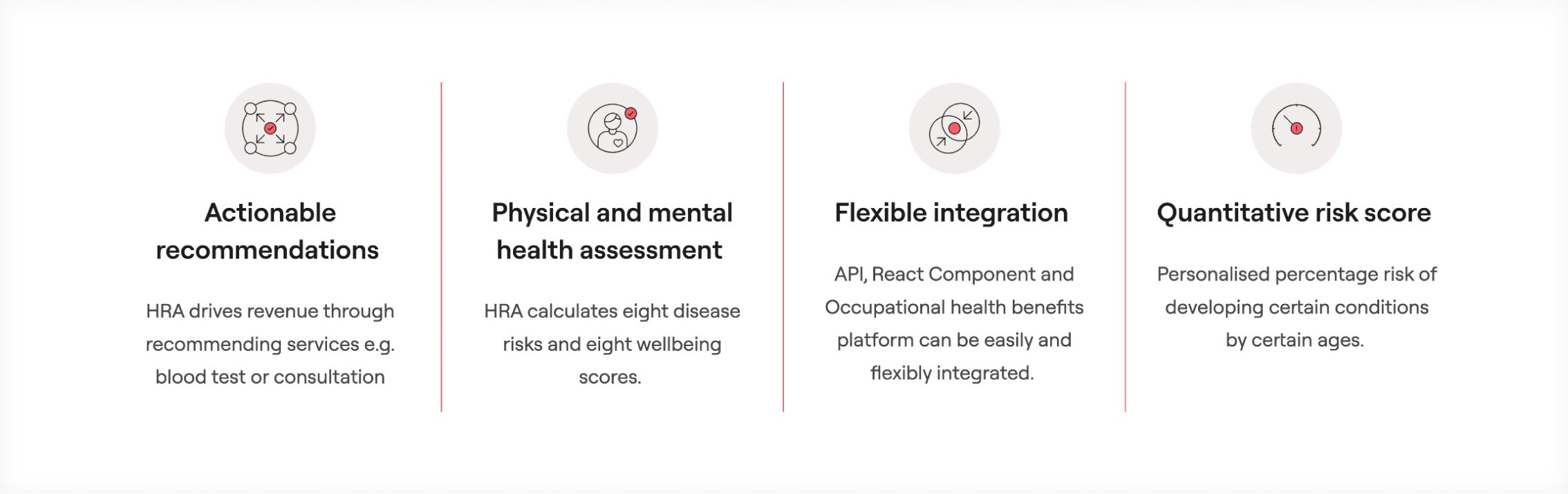 Actionable recommendations

HRA drives revenue through recommending services e.g. blood test or consultation

Physical and mental health assessment

HRA calculates eight disease risks and eight wellbeing scores.

Flexible integration

API, React Component and Occupational health benefits platform can be easily and flexibly integrated.

Quantitative risk score

Personalised percentage risk of developing certain conditions by certain ages.